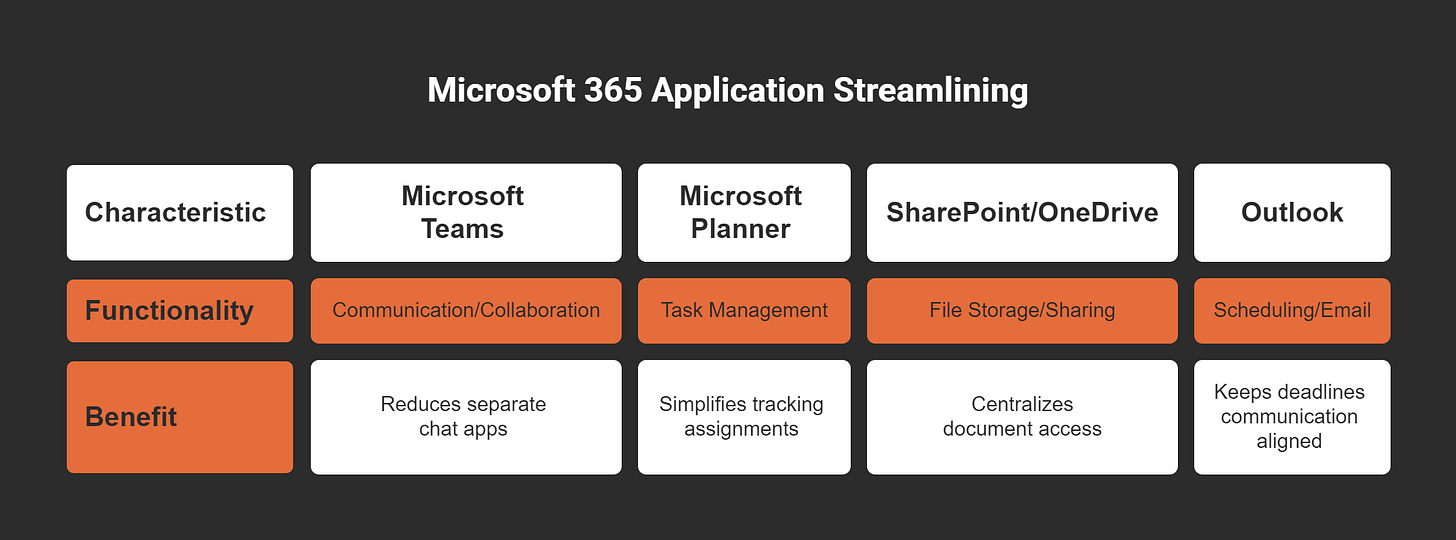 Microsoft 365 Application Streamlining

| Characteristic | Microsoft Teams | Microsoft Planner | SharePoint/OneDrive | Outlook |
|---|---|---|---|---|
| Functionality | Communication/Collaboration | Task Management | File Storage/Sharing | Scheduling/Email |
| Benefit | Reduces separate chat apps | Simplifies tracking assignments | Centralizes document access | Keeps deadlines communication aligned |